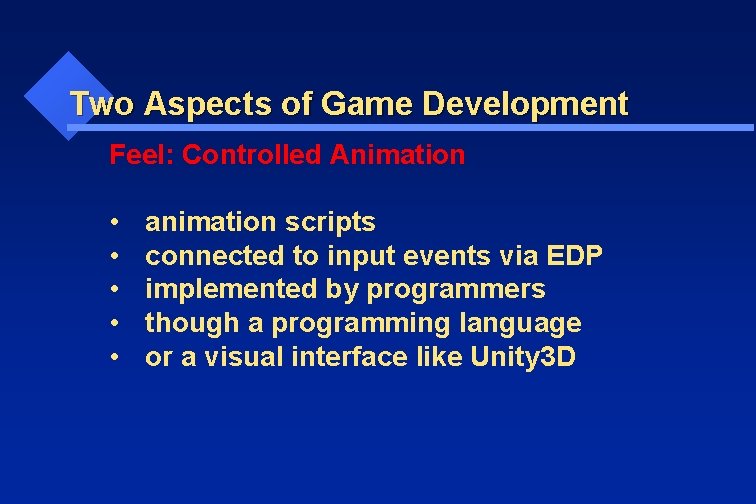 Two Aspects of Game Development

Feel: Controlled Animation

• animation scripts
• connected to input events via EDP
• implemented by programmers
• though a programming language
• or a visual interface like Unity3D